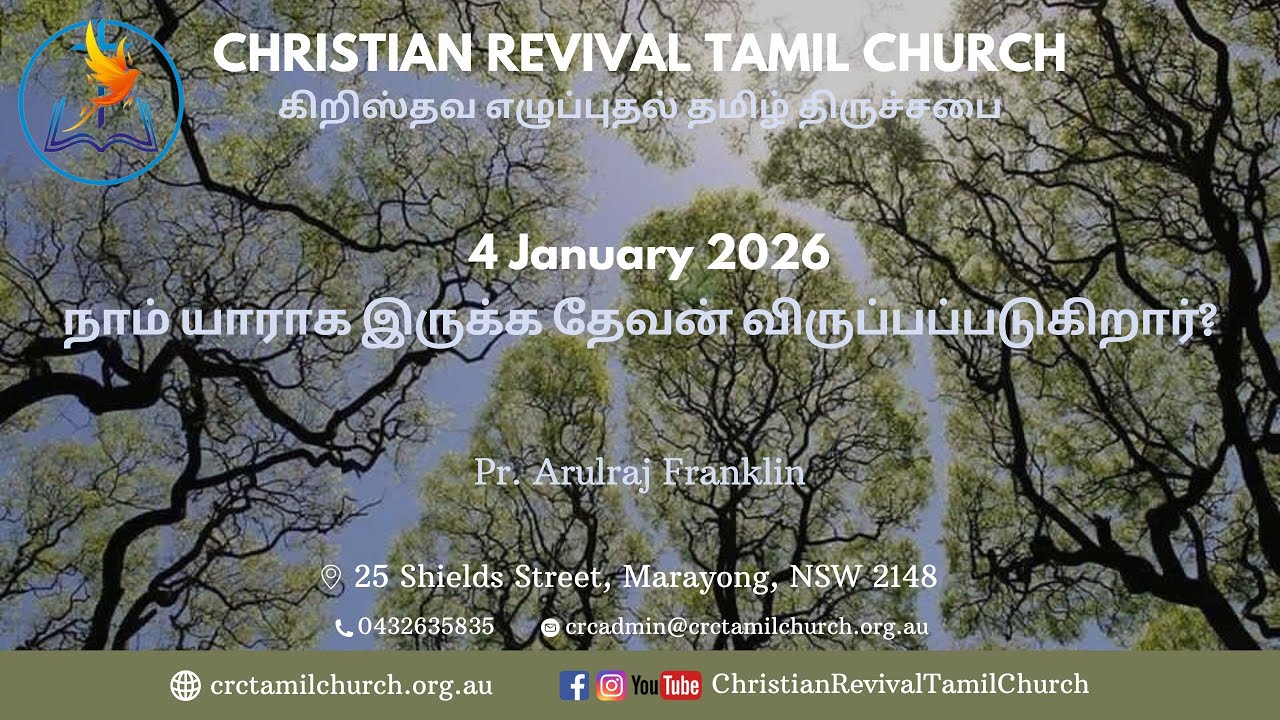 CHRISTIAN REVIVAL TAMIL CHURCH
கிறிஸ்தவ எழுப்புதல் தமிழ் திருச்சபை

4 January 2026
நாம் யாராக இருக்க தேவன் விருப்பப்படுகிறார்?

Pr. Arulraj Franklin

25 Shields Street, Marayong, NSW 2148

0432635835 crcadmin@crctamilchurch.org.au

crctamilchurch.org.au YouTube ChristianRevivalTamilChurch